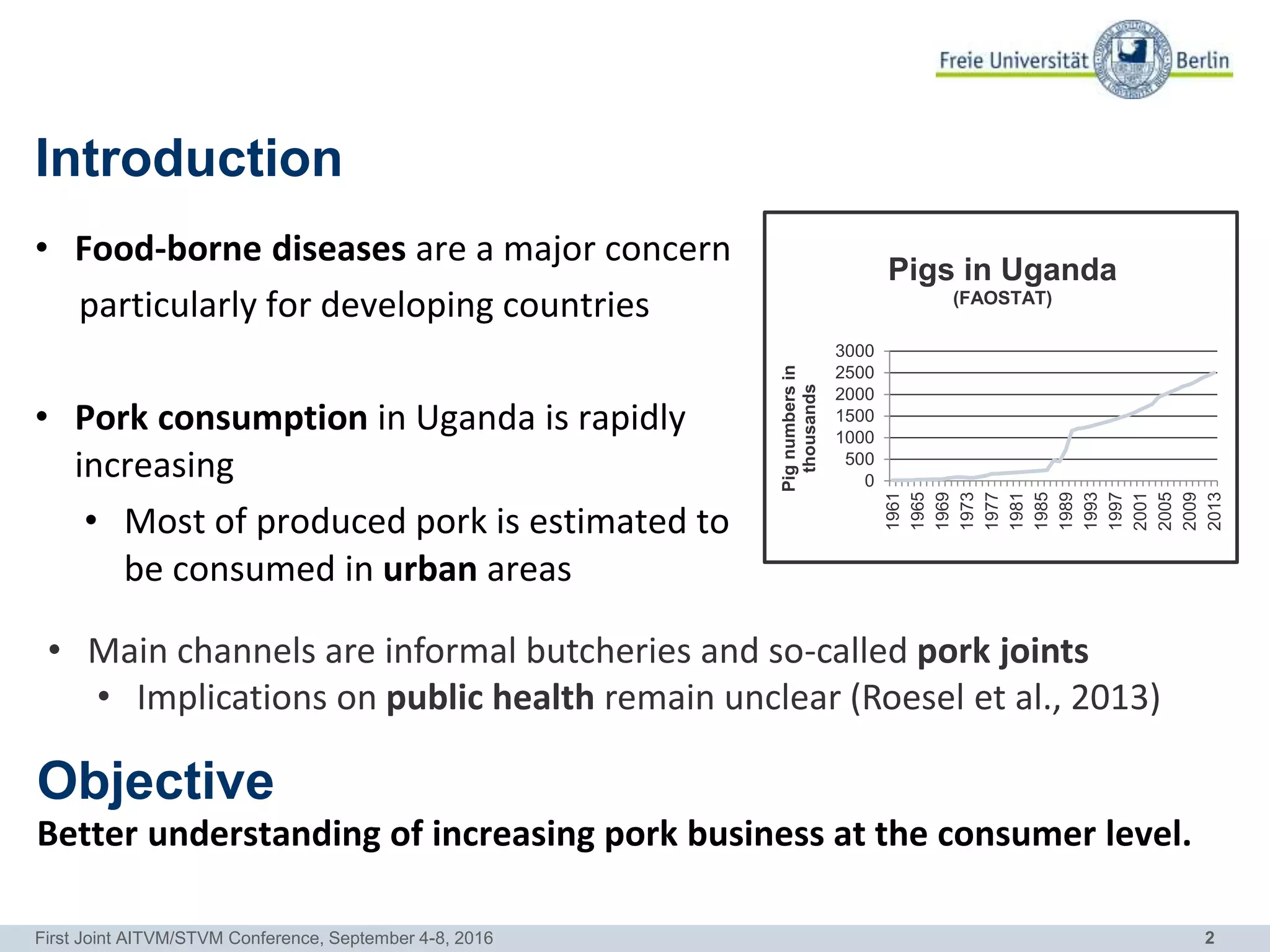 Freie Universität Berlin

Introduction

• Food-borne diseases are a major concern particularly for developing countries

• Pork consumption in Uganda is rapidly increasing
  • Most of produced pork is estimated to be consumed in urban areas

Pigs in Uganda
(FAOSTAT)

Pig numbers in thousands

3000
2500
2000
1500
1000
500
0

1961 1965 1969 1973 1977 1981 1985 1989 1993 1997 2001 2005 2009 2013

• Main channels are informal butcheries and so-called pork joints
  • Implications on public health remain unclear (Roesel et al., 2013)

Objective
Better understanding of increasing pork business at the consumer level.

First Joint AITVM/STVM Conference, September 4-8, 2016
2